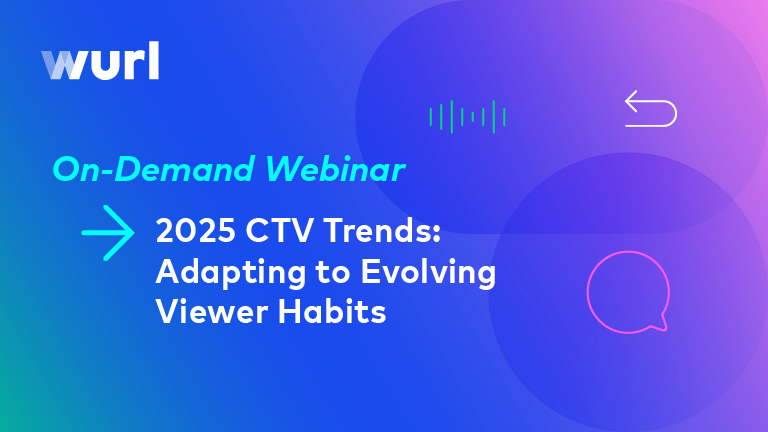 wurl

On-Demand Webinar

2025 CTV Trends: Adapting to Evolving Viewer Habits